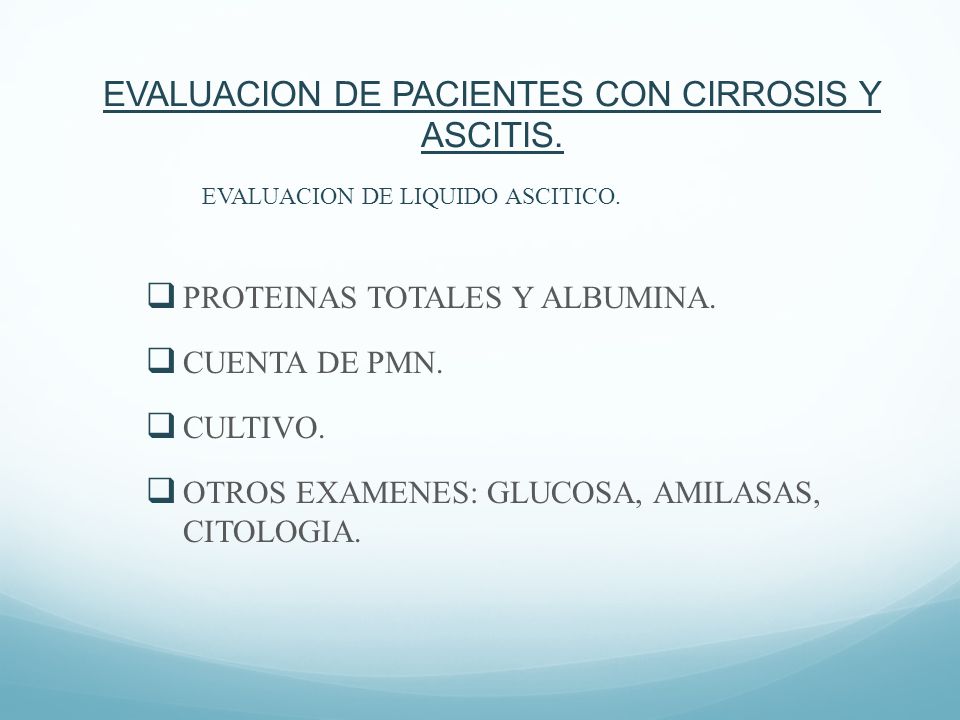 EVALUACION DE PACIENTES CON CIRROSIS Y ASCITIS.

EVALUACION DE LIQUIDO ASCITICO.

❑ PROTEINAS TOTALES Y ALBUMINA.

❑ CUENTA DE PMN.

❑ CULTIVO.

❑ OTROS EXAMENES: GLUCOSA, AMILASAS, CITOLOGIA.